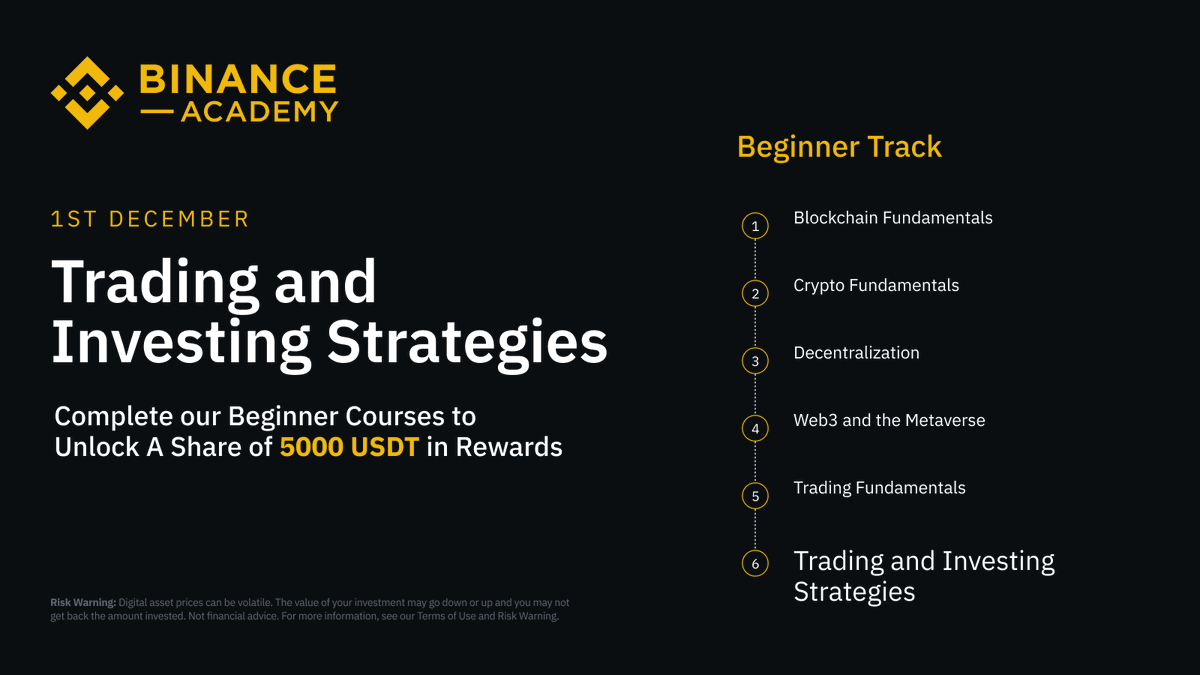 BINANCE
ACADEMY

1ST DECEMBER

Trading and Investing Strategies

Complete our Beginner Courses to Unlock A Share of 5000 USDT in Rewards

Risk Warning: Digital asset prices can be volatile. The value of your investment may go down or up and you may not get back the amount invested. Not financial advice. For more information, see our Terms of Use and Risk Warning.

Beginner Track

1 Blockchain Fundamentals

2 Crypto Fundamentals

3 Decentralization

4 Web3 and the Metaverse

5 Trading Fundamentals

6 Trading and Investing Strategies